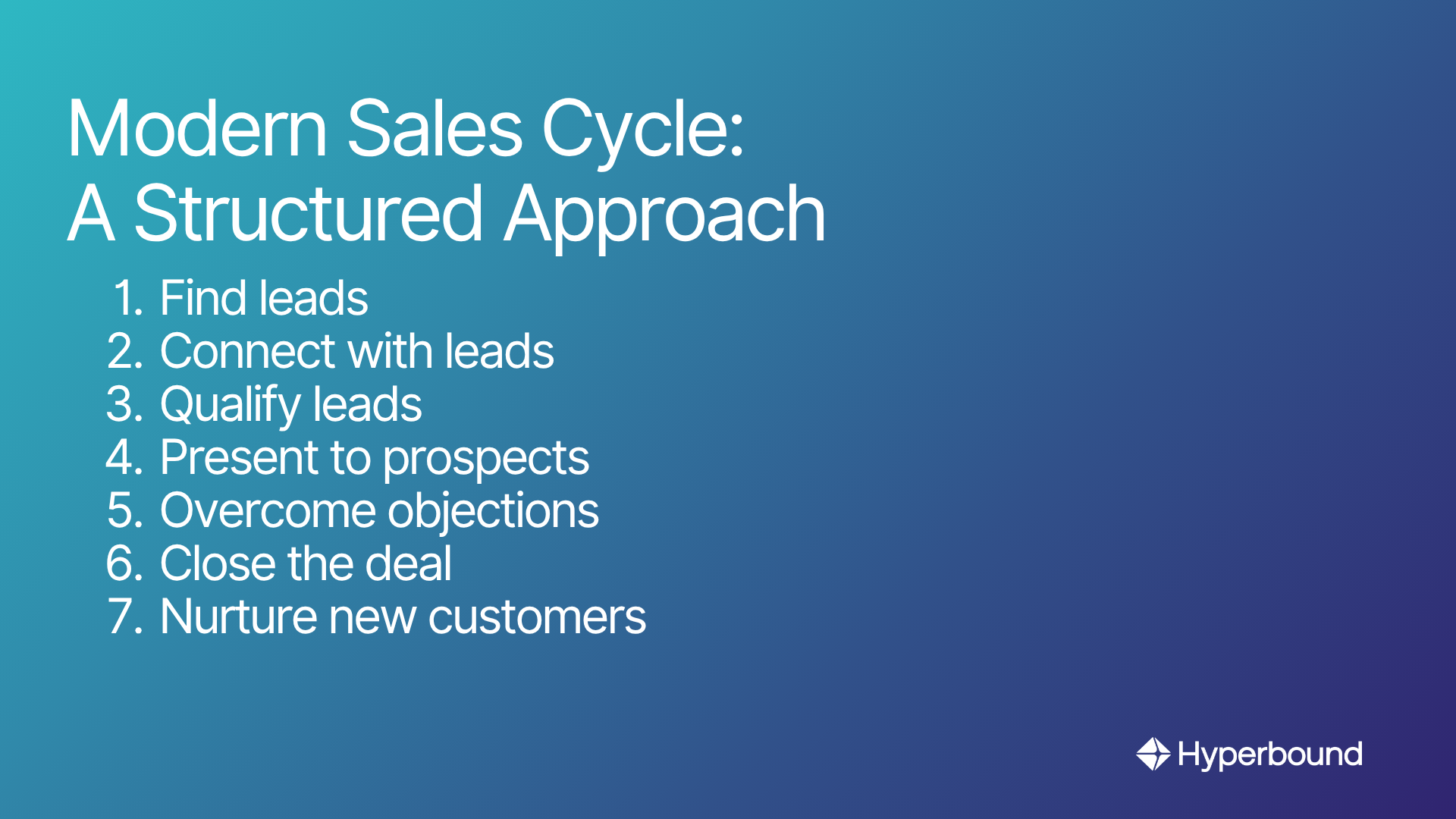 Modern Sales Cycle:
A Structured Approach

1. Find leads
2. Connect with leads
3. Qualify leads
4. Present to prospects
5. Overcome objections
6. Close the deal
7. Nurture new customers

Hyperbound